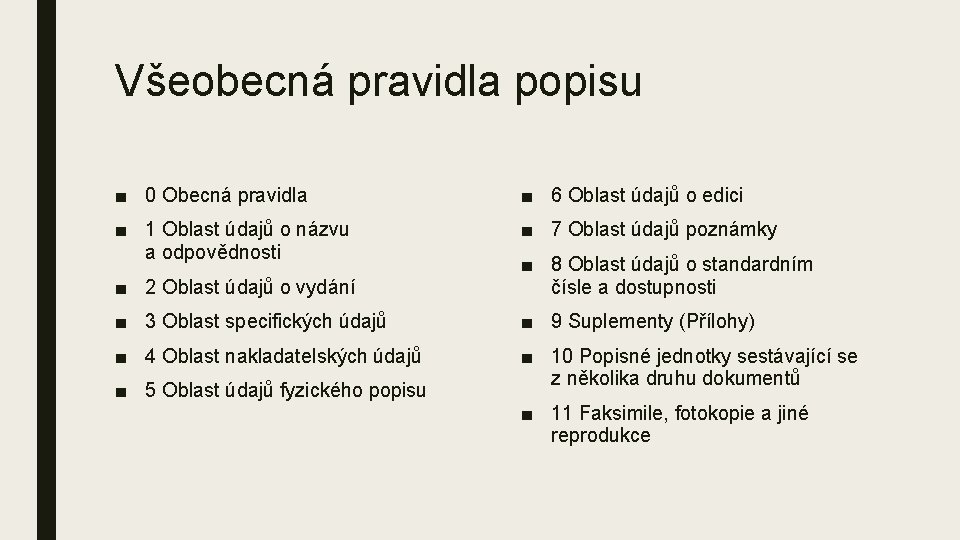 Všeobecná pravidla popisu

■ 0 Obecná pravidla
■ 1 Oblast údajů o názvu a odpovědnosti
■ 2 Oblast údajů o vydání
■ 3 Oblast specifických údajů
■ 4 Oblast nakladatelských údajů
■ 5 Oblast údajů fyzického popisu

■ 6 Oblast údajů o edici
■ 7 Oblast údajů poznámky
■ 8 Oblast údajů o standardním čísle a dostupnosti
■ 9 Suplementy (Přílohy)
■ 10 Popisné jednotky sestávající se z několika druhu dokumentů
■ 11 Faksimile, fotokopie a jiné reprodukce